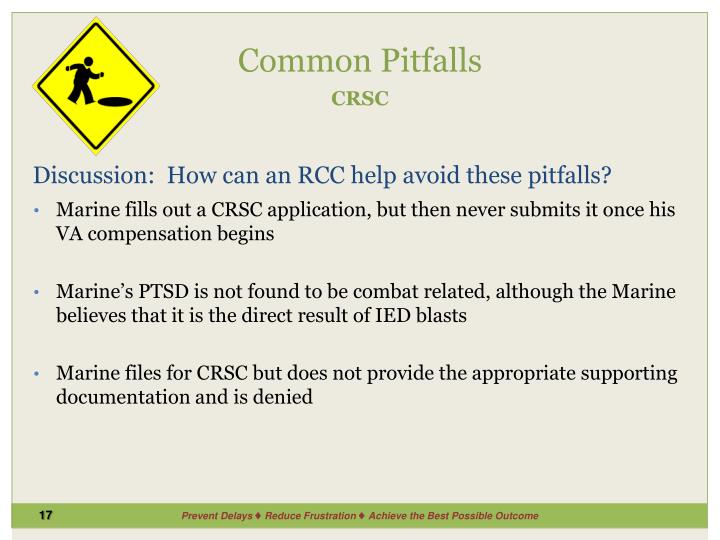 Common Pitfalls
CRSC

Discussion: How can an RCC help avoid these pitfalls?

• Marine fills out a CRSC application, but then never submits it once his VA compensation begins

• Marine's PTSD is not found to be combat related, although the Marine believes that it is the direct result of IED blasts

• Marine files for CRSC but does not provide the appropriate supporting documentation and is denied

17 Prevent Delays ♦ Reduce Frustration ♦ Achieve the Best Possible Outcome